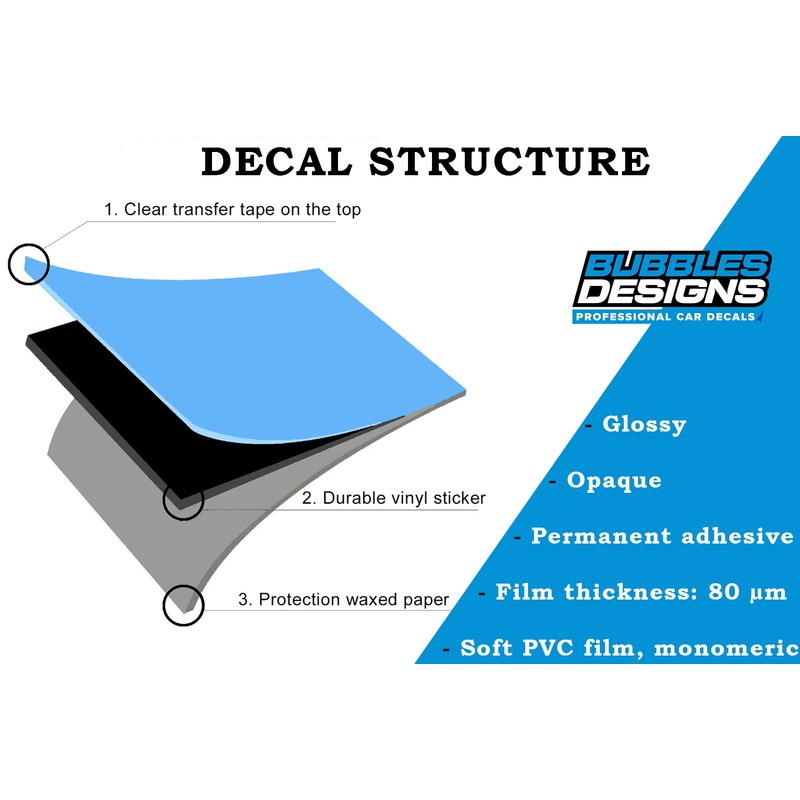 DECAL STRUCTURE

1. Clear transfer tape on the top

2. Durable vinyl sticker

3. Protection waxed paper

BUBBLES DESIGNS
PROFESSIONAL CAR DECALS

- Glossy

- Opaque

- Permanent adhesive

- Film thickness: 80 μm

- Soft PVC film, monomeric